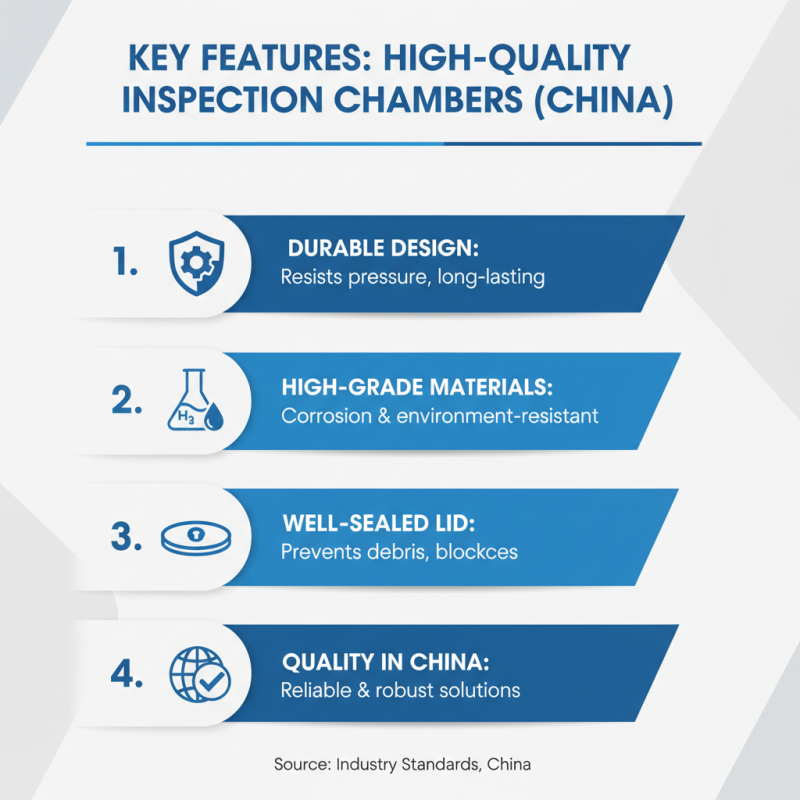 KEY FEATURES: HIGH-QUALITY INSPECTION CHAMBERS (CHINA)

1. DURABLE DESIGN:
Resists pressure, long-lasting

2. $H_3$ HIGH-GRADE MATERIALS:
Corrosion & environment-resistant

3. WELL-SEALED LID:
Prevents debris, blockces

4. QUALITY IN CHINA:
Reliable & robust solutions

Source: Industry Standards, China